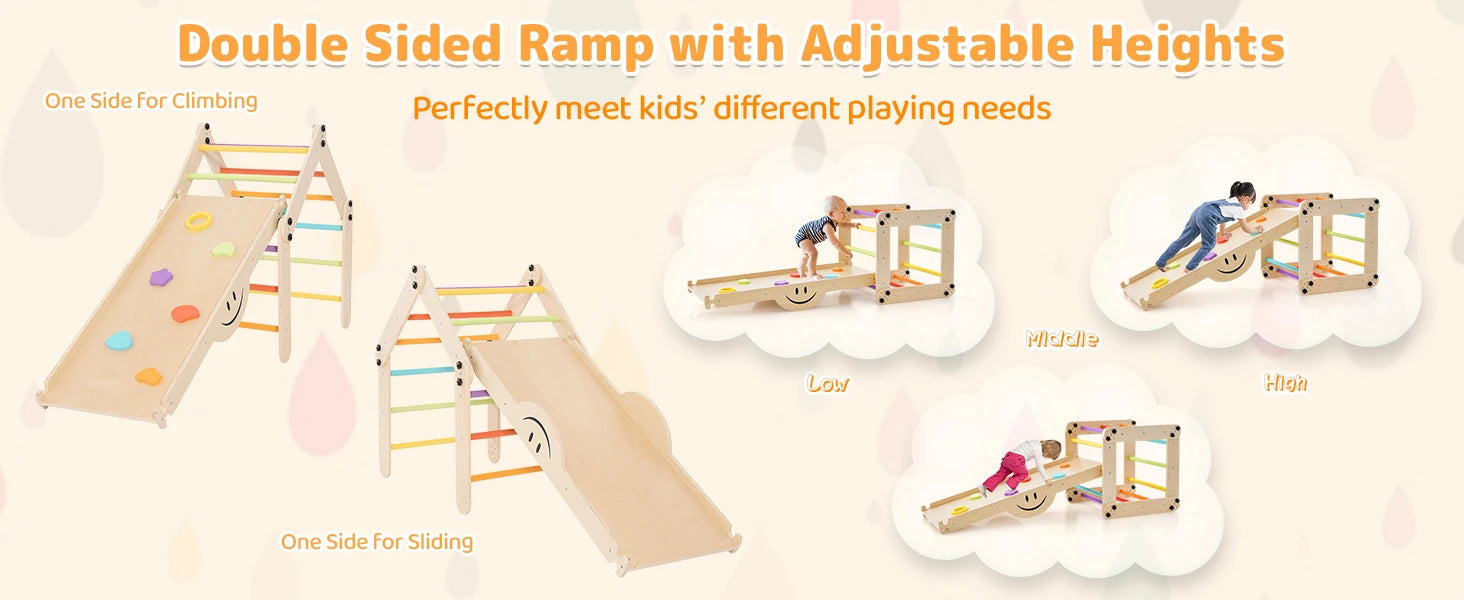 Double Sided Ramp with Adjustable Heights

Perfectly meet kids' different playing needs

One Side for Climbing

One Side for Sliding

Low

Middle

High